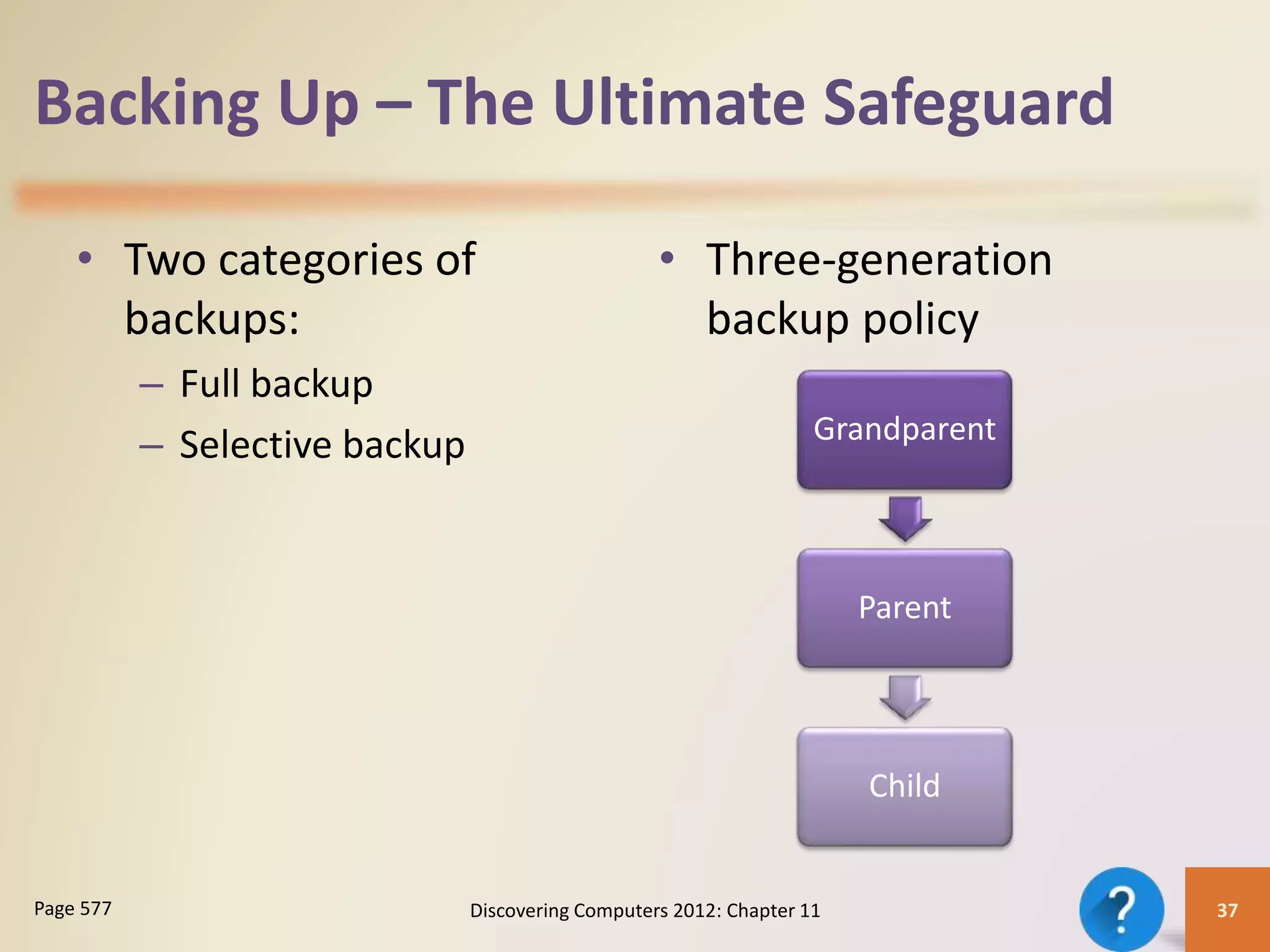 Backing Up – The Ultimate Safeguard

• Two categories of backups:
– Full backup
– Selective backup

• Three-generation backup policy

Grandparent

Parent

Child

Page 577

Discovering Computers 2012: Chapter 11

?

37